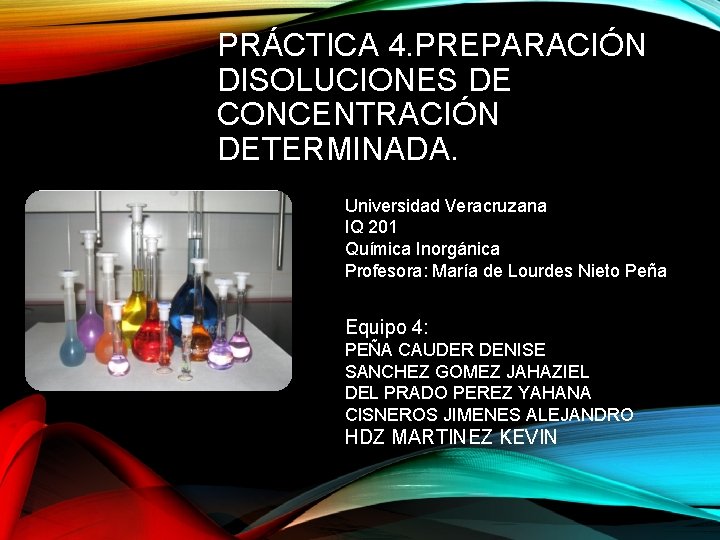 PRÁCTICA 4.PREPARACIÓN DISOLUCIONES DE CONCENTRACIÓN DETERMINADA.

Universidad Veracruzana
IQ 201
Química Inorgánica
Profesora: María de Lourdes Nieto Peña

Equipo 4:
PEÑA CAUDER DENISE
SANCHEZ GOMEZ JAHAZIEL
DEL PRADO PEREZ YAHANA
CISNEROS JIMENES ALEJANDRO
HDZ MARTINEZ KEVIN